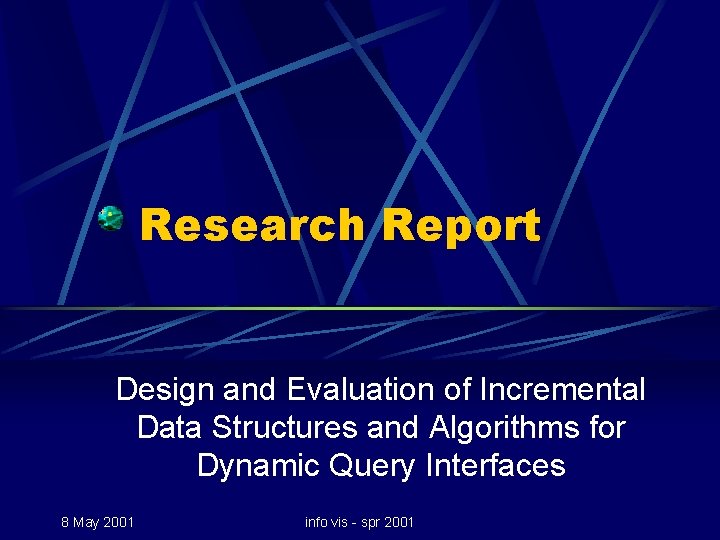 Research Report

Design and Evaluation of Incremental Data Structures and Algorithms for Dynamic Query Interfaces

8 May 2001

info vis - spr 2001